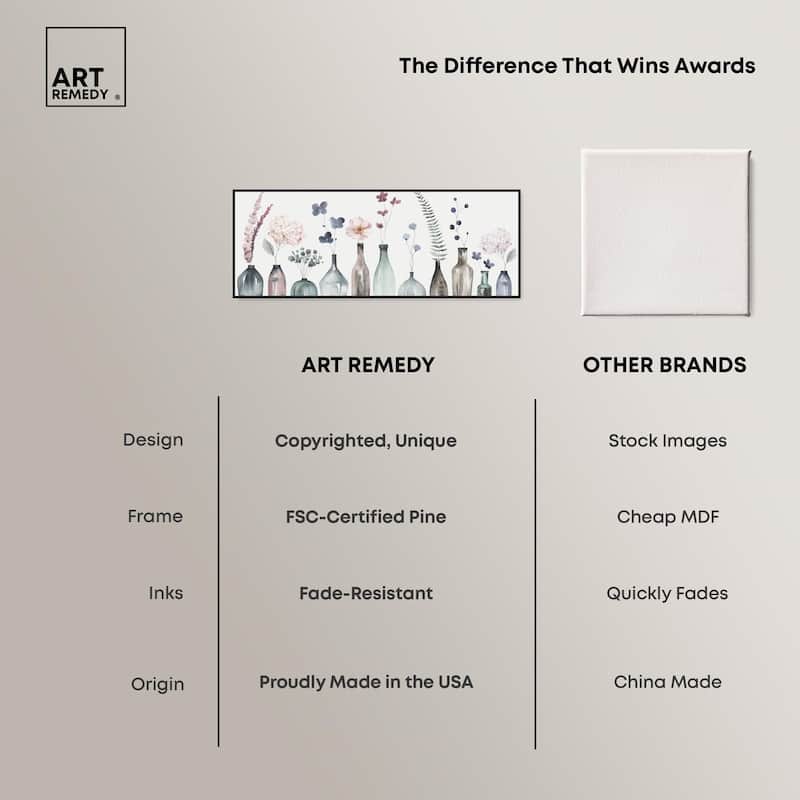 ART REMEDY ®

The Difference That Wins Awards

| | ART REMEDY | OTHER BRANDS |
|---|---|---|
| Design | Copyrighted, Unique | Stock Images |
| Frame | FSC-Certified Pine | Cheap MDF |
| Inks | Fade-Resistant | Quickly Fades |
| Origin | Proudly Made in the USA | China Made |